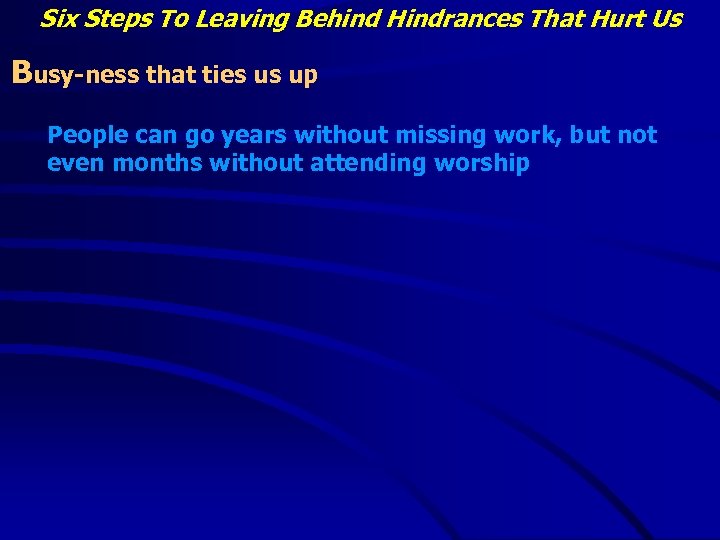 Six Steps To Leaving Behind Hindrances That Hurt Us

Busy-ness that ties us up

People can go years without missing work, but not even months without attending worship